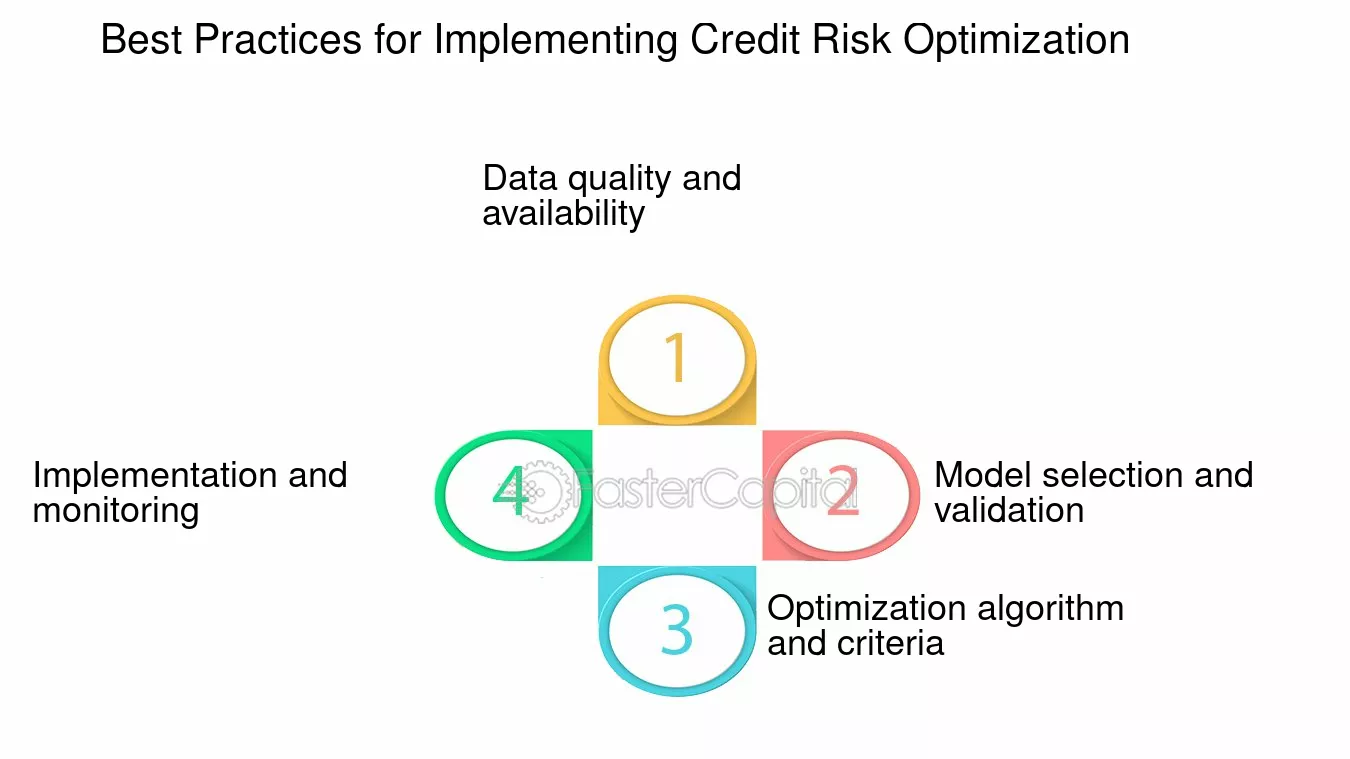 Best Practices for Implementing Credit Risk Optimization

Data quality and availability

1

Implementation and monitoring

4

FasterCapital

2

Model selection and validation

3

Optimization algorithm and criteria